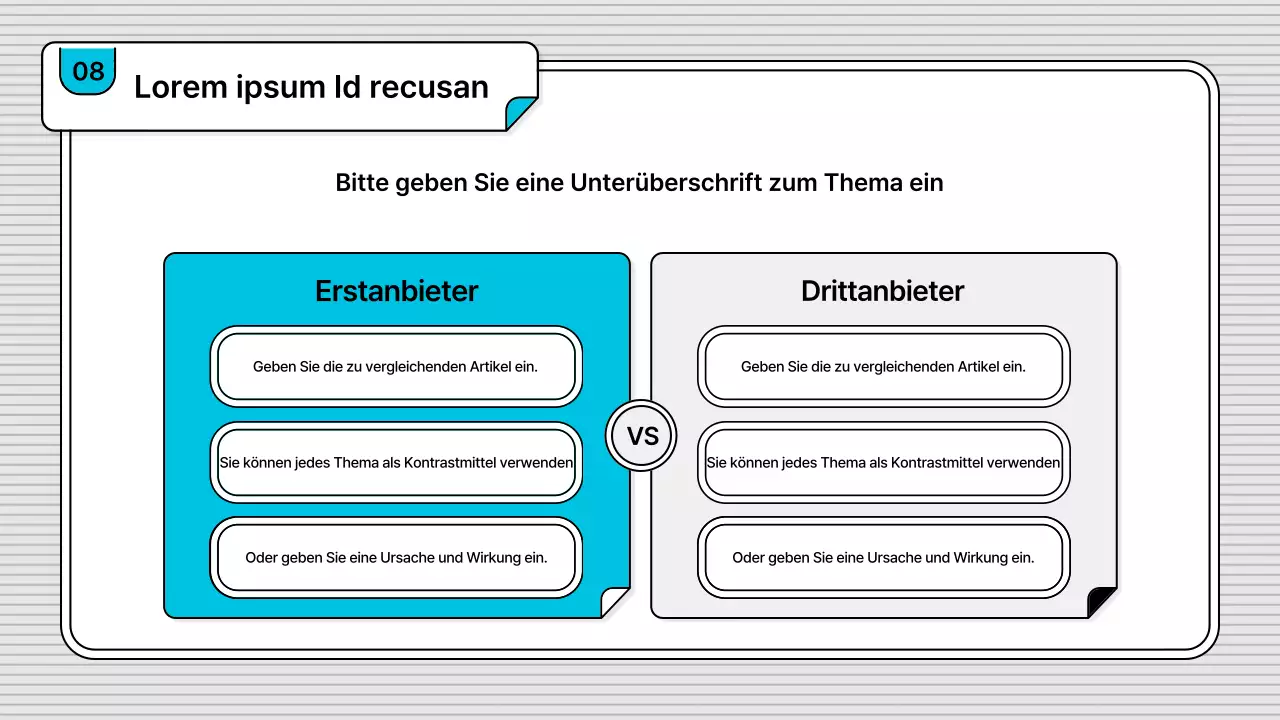 08

Lorem ipsum Id recusan

Bitte geben Sie eine Unterüberschrift zum Thema ein

Erstanbieter

Geben Sie die zu vergleichenden Artikel ein.

Sie können jedes Thema als Kontrastmittel verwenden

Oder geben Sie eine Ursache und Wirkung ein.

VS

Drittanbieter

Geben Sie die zu vergleichenden Artikel ein.

Sie können jedes Thema als Kontrastmittel verwenden

Oder geben Sie eine Ursache und Wirkung ein.